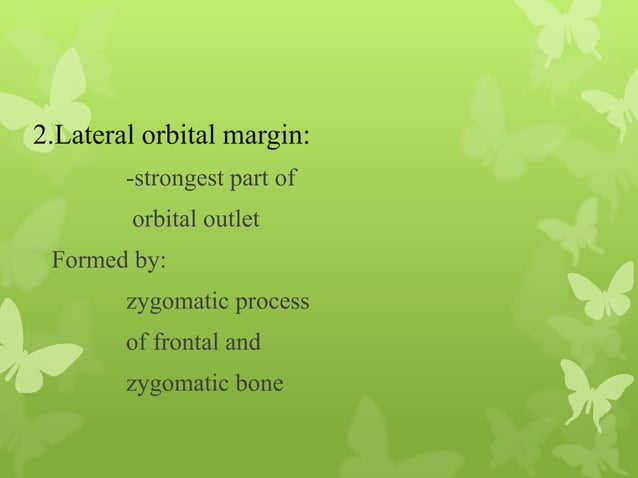 2.Lateral orbital margin:

-strongest part of orbital outlet

Formed by:

zygomatic process of frontal and zygomatic bone